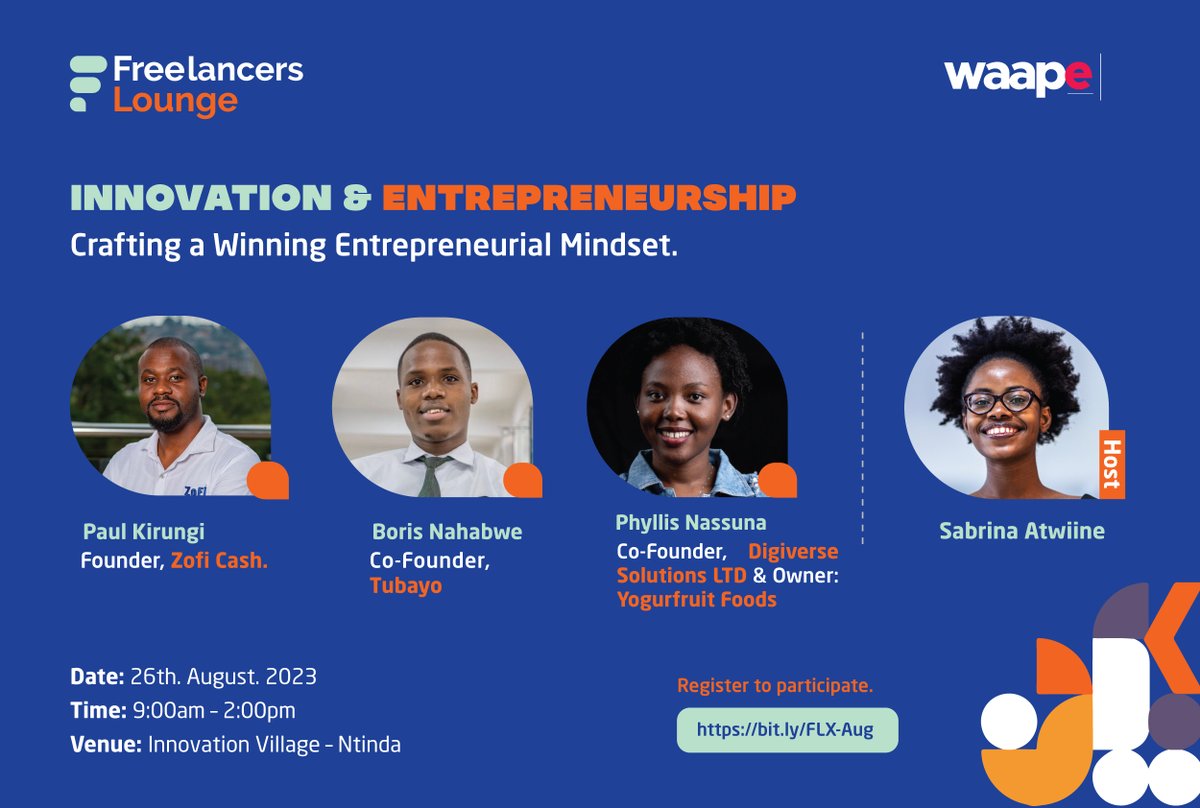 Freelancers Lounge

waape

INNOVATION & ENTREPRENEURSHIP
Crafting a Winning Entrepreneurial Mindset.

ZoFi

Paul Kirungi
Founder, Zofi Cash.

Boris Nahabwe
Co-Founder, Tubayo

Phyllis Nassuna
Co-Founder, Digiverse Solutions LTD & Owner: Yogurfruit Foods

Host

Sabrina Atwiine

Date: 26th. August. 2023
Time: 9:00am - 2:00pm
Venue: Innovation Village - Ntinda

Register to participate.
https://bit.ly/FLX-Aug